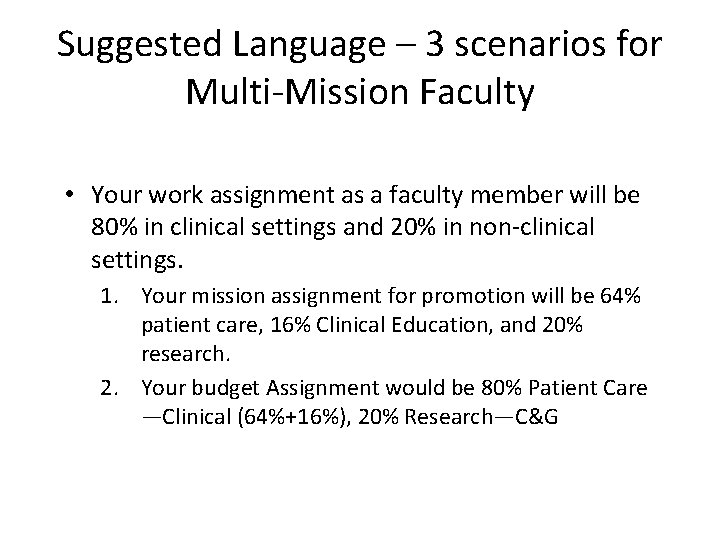 Suggested Language – 3 scenarios for Multi-Mission Faculty

• Your work assignment as a faculty member will be 80% in clinical settings and 20% in non-clinical settings.

1. Your mission assignment for promotion will be 64% patient care, 16% Clinical Education, and 20% research.
2. Your budget Assignment would be 80% Patient Care —Clinical (64%+16%), 20% Research—C&G